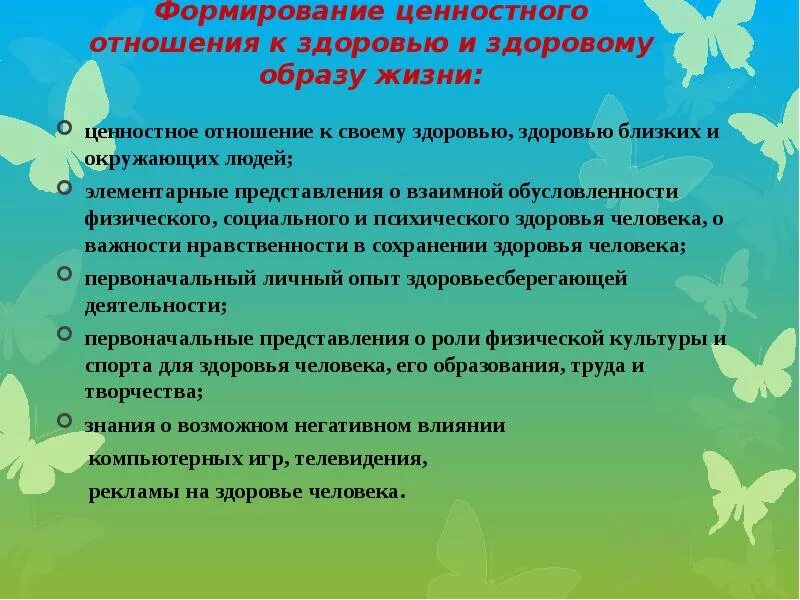 Формирование ценностного отношения к здоровью и здоровому образу жизни:

ценностное отношение к своему здоровью, здоровью близких и окружающих людей;

элементарные представления о взаимной обусловленности физического, социального и психического здоровья человека, о важности нравственности в сохранении здоровья человека;

первоначальный личный опыт здоровьесберегающей деятельности;

первоначальные представления о роли физической культуры и спорта для здоровья человека, его образования, труда и творчества;

знания о возможном негативном влиянии компьютерных игр, телевидения, рекламы на здоровье человека.